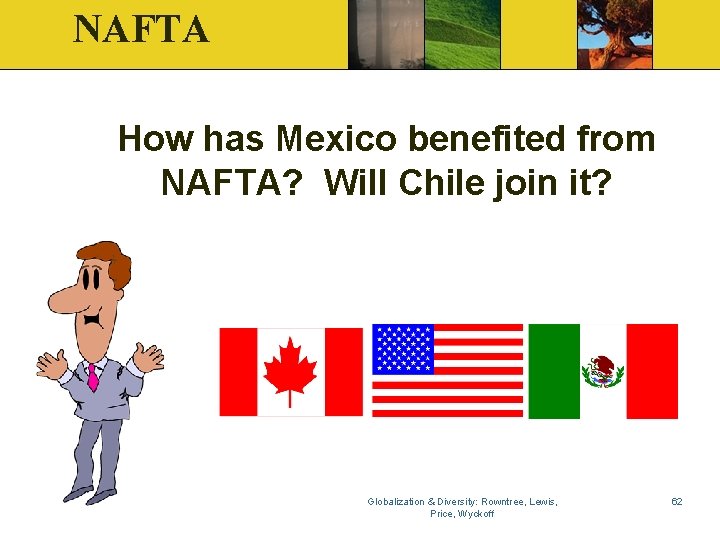 NAFTA

How has Mexico benefited from NAFTA? Will Chile join it?

Globalization & Diversity: Rowntree, Lewis, Price, Wyckoff

62